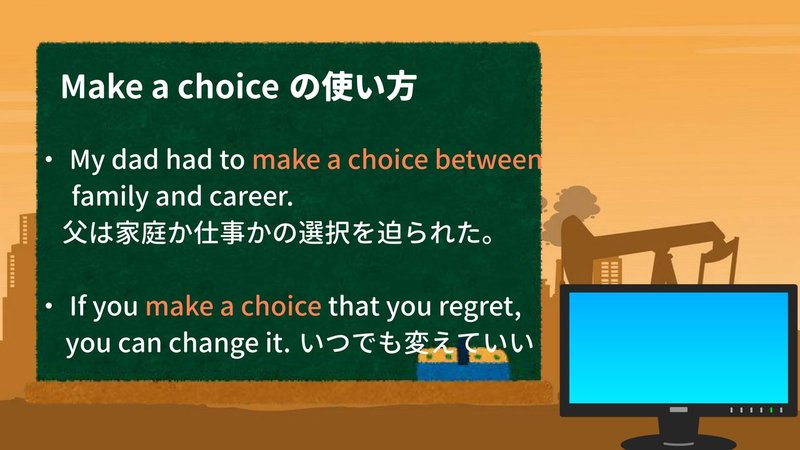 Make a choice の使い方

・ My dad had to make a choice between family and career.
父は家庭か仕事かの選択を迫られた。

・ If you make a choice that you regret, you can change it. いつでも変えていい